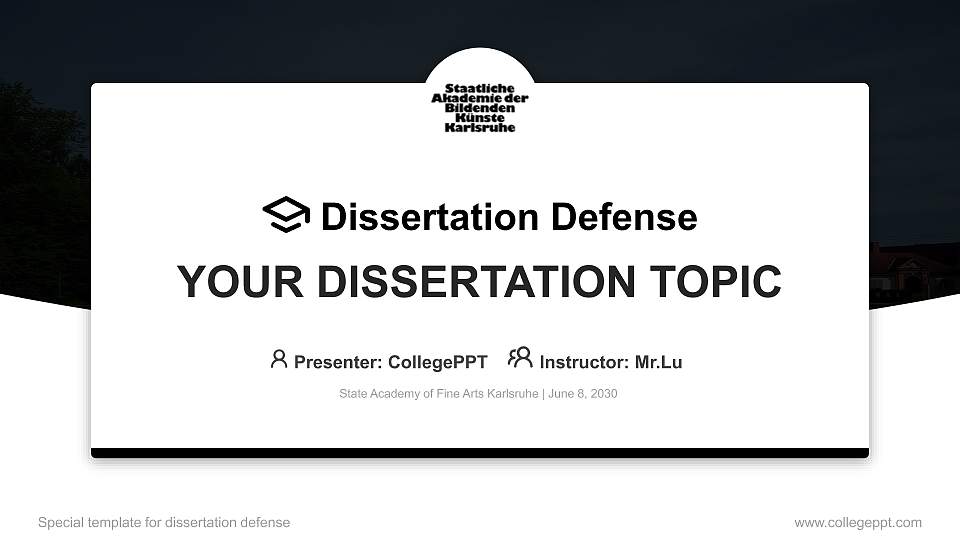 Staatliche
Akademie der
Bildenden
Künste
Karlsruhe

Dissertation Defense

YOUR DISSERTATION TOPIC

Presenter: CollegePPT Instructor: Mr.Lu

State Academy of Fine Arts Karlsruhe | June 8, 2030

Special template for dissertation defense

www.collegeppt.com